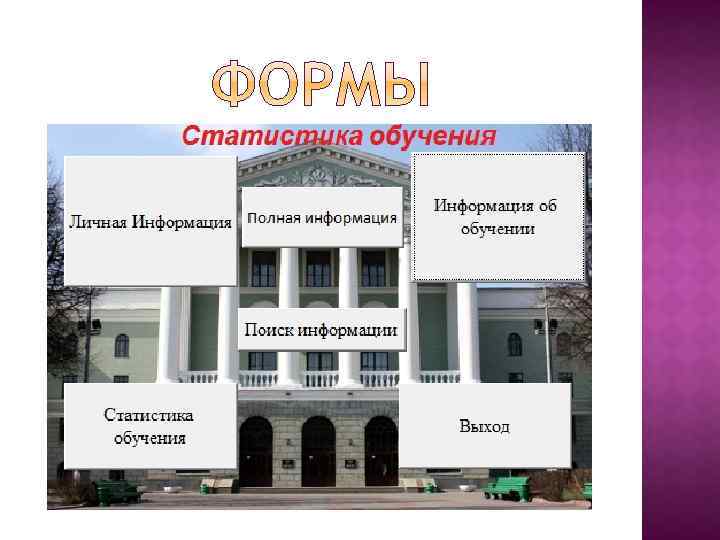 ФОРМЫ

Статистика обучения

Личная Информация

Полная информация

Информация об обучении

Поиск информации

Статистика обучения

Выход